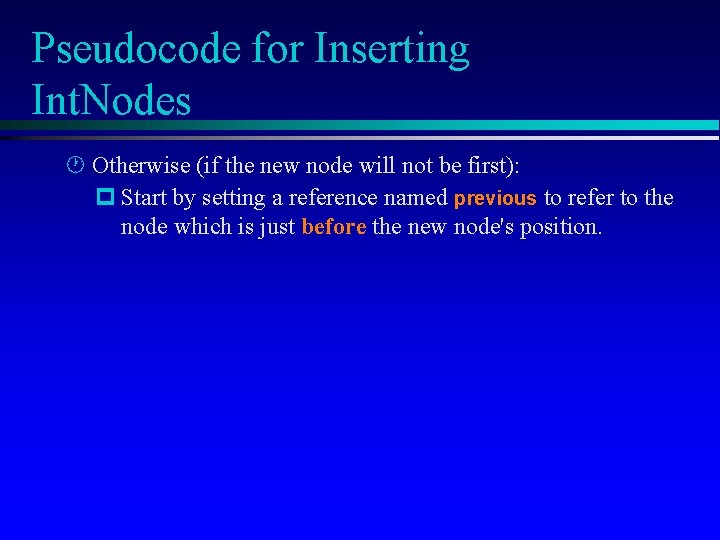 Pseudocode for Inserting IntNodes

Otherwise (if the new node will not be first):

Start by setting a reference named previous to refer to the node which is just before the new node's position.